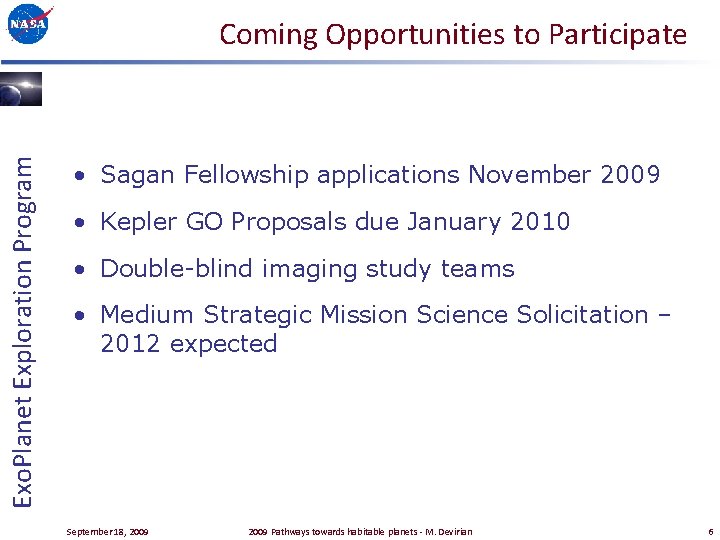 NASA

Coming Opportunities to Participate

ExoPlanet Exploration Program

• Sagan Fellowship applications November 2009
• Kepler GO Proposals due January 2010
• Double-blind imaging study teams
• Medium Strategic Mission Science Solicitation – 2012 expected

September 18, 2009 2009 Pathways towards habitable planets - M. Devirian 6